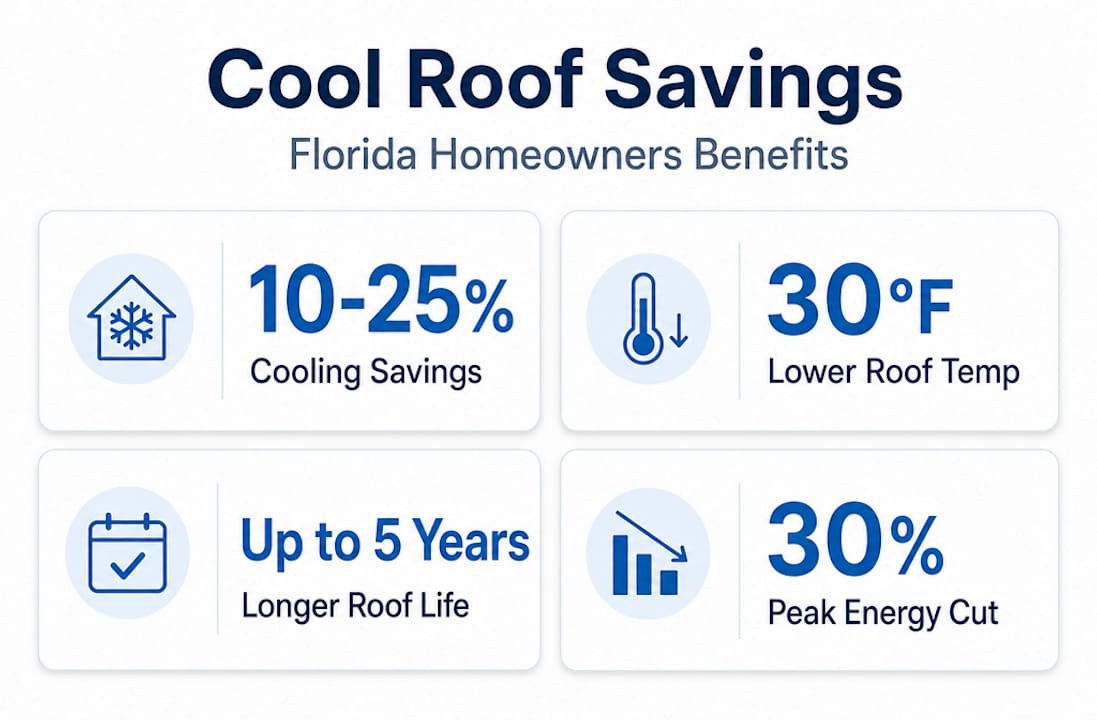 Cool Roof Savings

Florida Homeowners Benefits

10-25%
Cooling Savings

30°F
Lower Roof Temp

Up to 5 Years
Longer Roof Life

30%
Peak Energy Cut